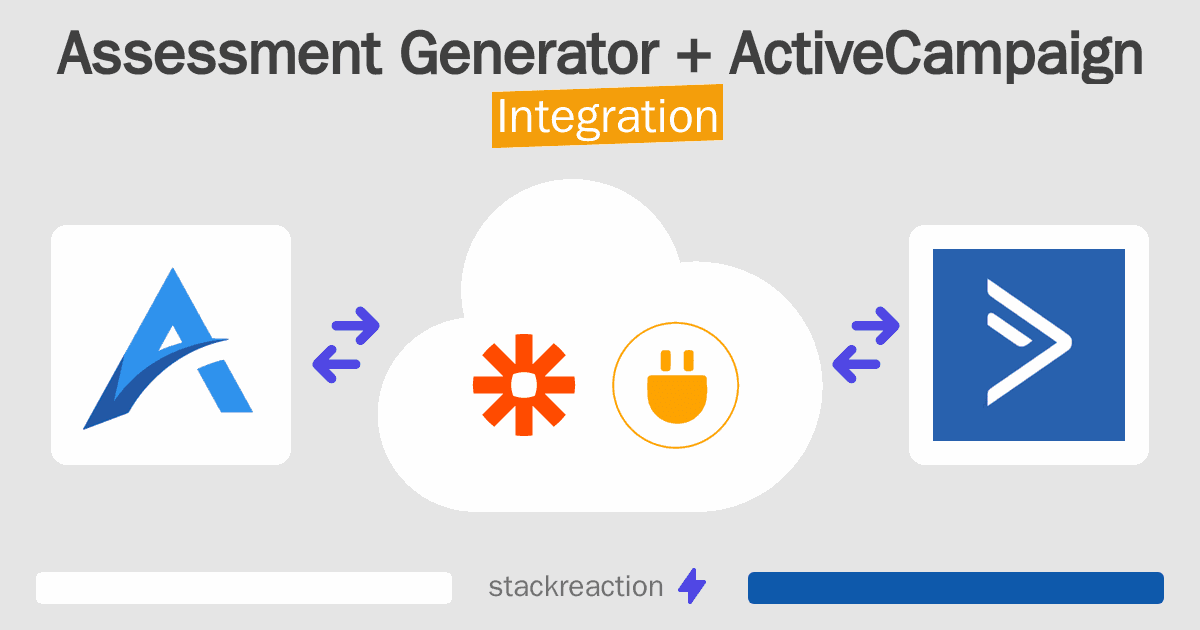 Assessment Generator + ActiveCampaign
Integration

stackreaction